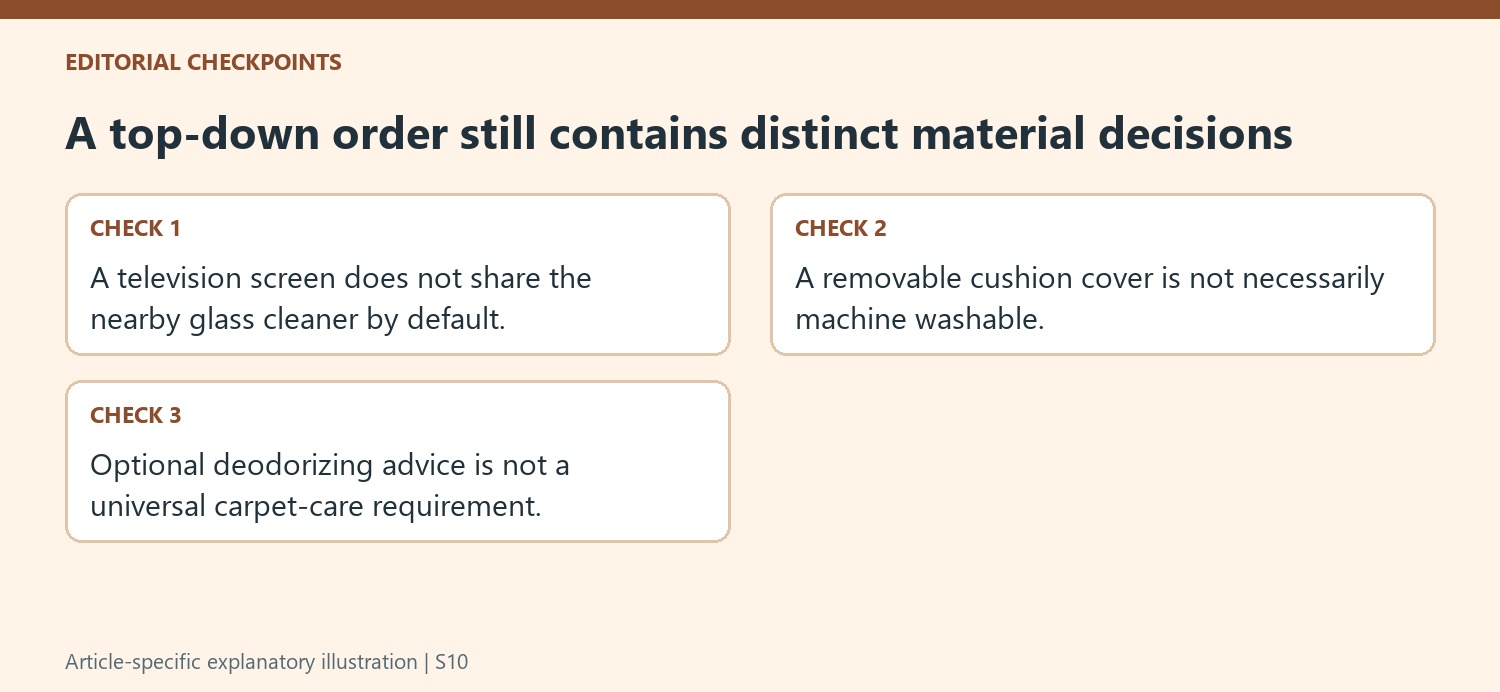 EDITORIAL CHECKPOINTS

A top-down order still contains distinct material decisions

CHECK 1

A television screen does not share the nearby glass cleaner by default.

CHECK 2

A removable cushion cover is not necessarily machine washable.

CHECK 3

Optional deodorizing advice is not a universal carpet-care requirement.

Article-specific explanatory illustration | S10